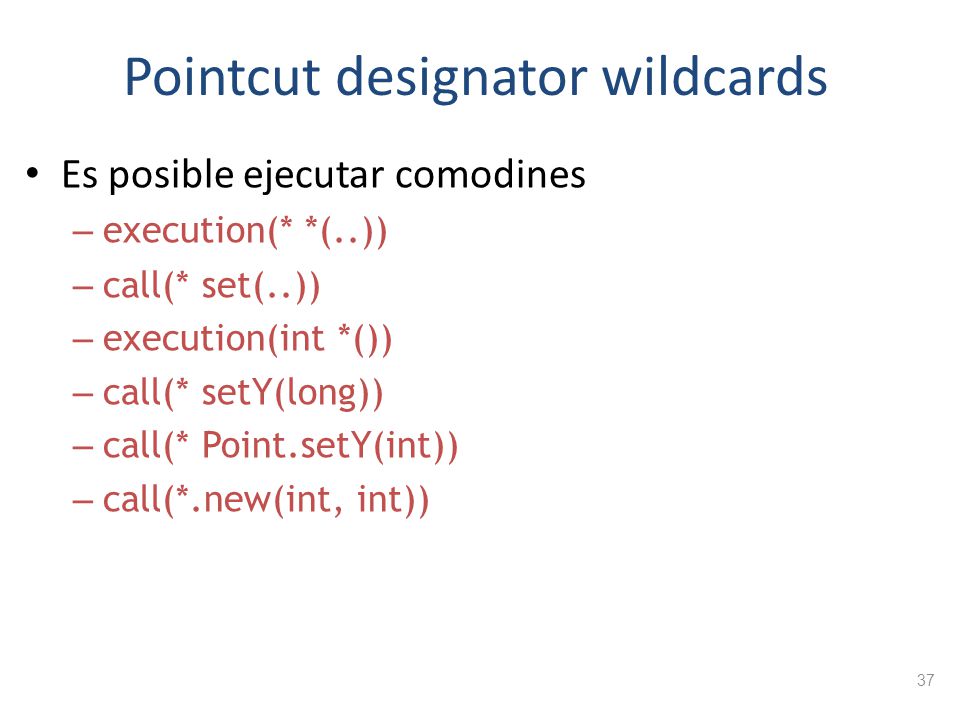 Pointcut designator wildcards

• Es posible ejecutar comodines
  – execution(* *(..))
  – call(* set(..))
  – execution(int *())
  – call(* setY(long))
  – call(* Point.setY(int))
  – call(*.new(int, int))

37